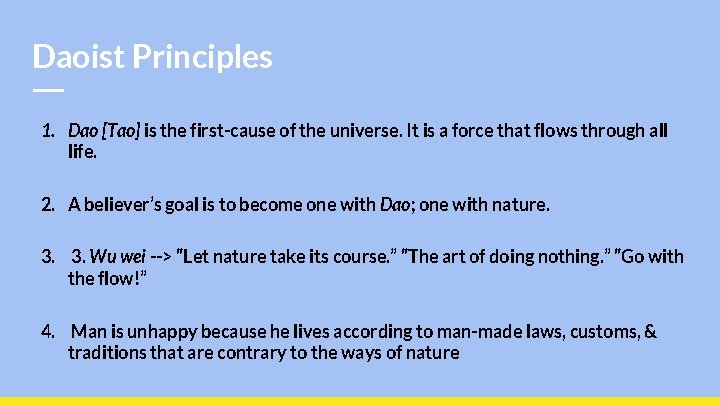 Daoist Principles

1. Dao [Tao] is the first-cause of the universe. It is a force that flows through all life.

2. A believer's goal is to become one with Dao; one with nature.

3. 3. Wu wei --> "Let nature take its course." "The art of doing nothing." "Go with the flow!"

4. Man is unhappy because he lives according to man-made laws, customs, & traditions that are contrary to the ways of nature